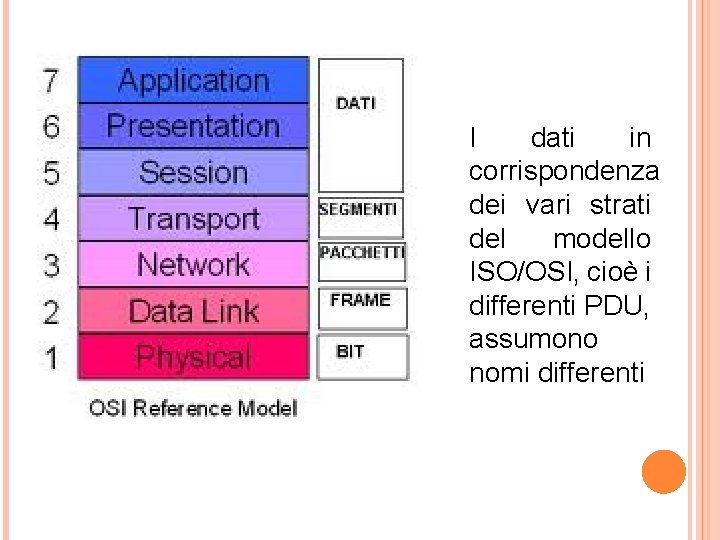 7 Application
6 Presentation
5 Session
4 Transport
3 Network
2 Data Link
1 Physical

DATI
SEGMENTI
PACCHETTI
FRAME
BIT

OSI Reference Model

I dati in corrispondenza dei vari strati del modello ISO/OSI, cioè i differenti PDU, assumono nomi differenti